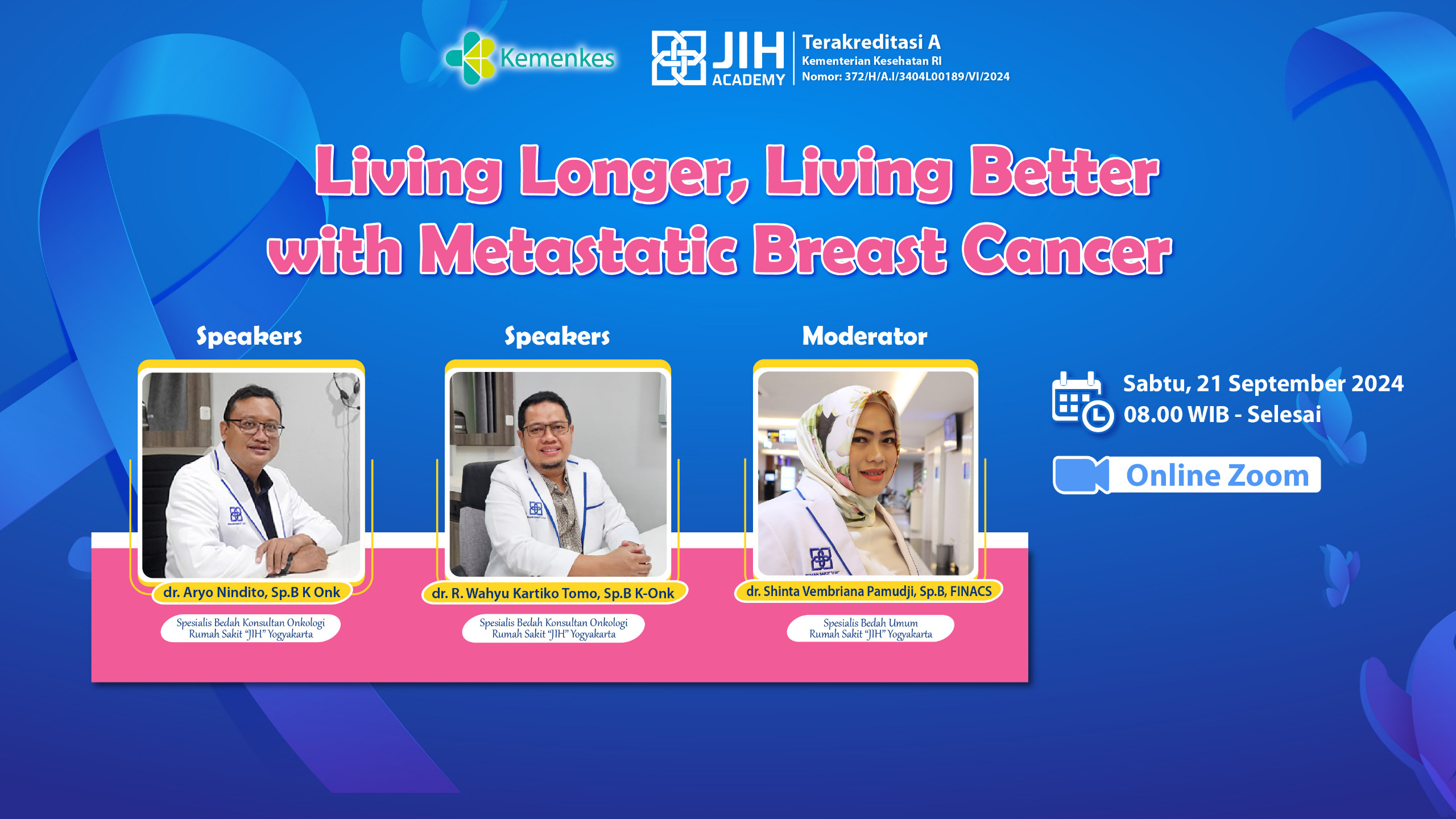 Kemenkes

JIH ACADEMY

Terakreditasi A
Kementerian Kesehatan RI
Nomor: 372/H/A.I/3404L00189/VI/2024

Living Longer, Living Better with Metastatic Breast Cancer

Speakers

dr. Aryo Nindito, Sp.B K Onk

Spesialis Bedah Konsultan Onkologi
Rumah Sakit "JIH" Yogyakarta

Speakers

dr. R. Wahyu Kartiko Tomo, Sp.B K-Onk

Spesialis Bedah Konsultan Onkologi
Rumah Sakit "JIH" Yogyakarta

Moderator

dr. Shinta Vembriana Pamudji, Sp.B, FINACS

Spesialis Bedah Umum
Rumah Sakit "JIH" Yogyakarta

Sabtu, 21 September 2024
08.00 WIB - Selesai

Online Zoom